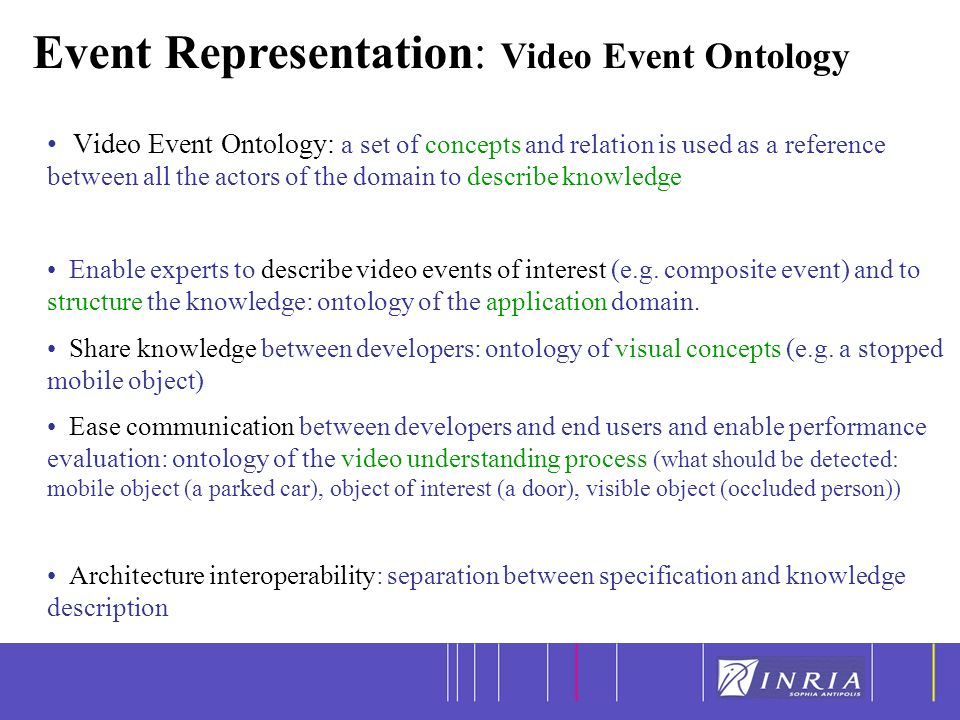 Event Representation: Video Event Ontology

• Video Event Ontology: a set of concepts and relation is used as a reference between all the actors of the domain to describe knowledge

• Enable experts to describe video events of interest (e.g. composite event) and to structure the knowledge: ontology of the application domain.

• Share knowledge between developers: ontology of visual concepts (e.g. a stopped mobile object)

• Ease communication between developers and end users and enable performance evaluation: ontology of the video understanding process (what should be detected: mobile object (a parked car), object of interest (a door), visible object (occluded person))

• Architecture interoperability: separation between specification and knowledge description

INRIA
SOPHIA ANTIPOLIS